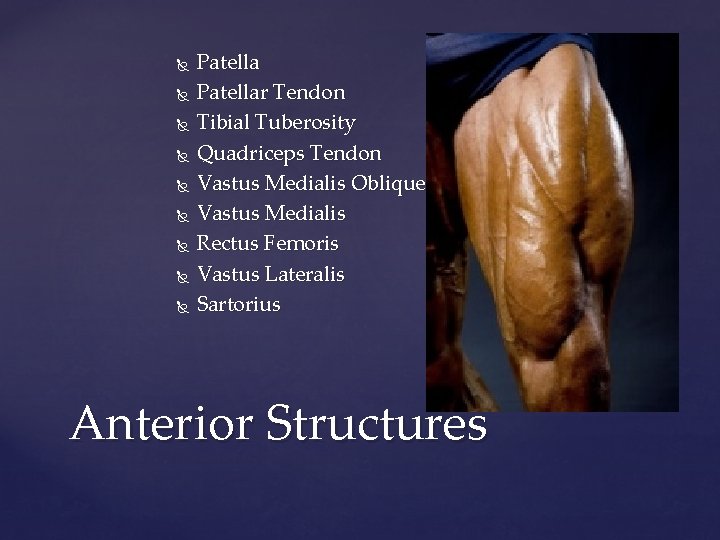 Patella
Patellar Tendon
Tibial Tuberosity
Quadriceps Tendon
Vastus Medialis Oblique
Vastus Medialis
Rectus Femoris
Vastus Lateralis
Sartorius

Anterior Structures